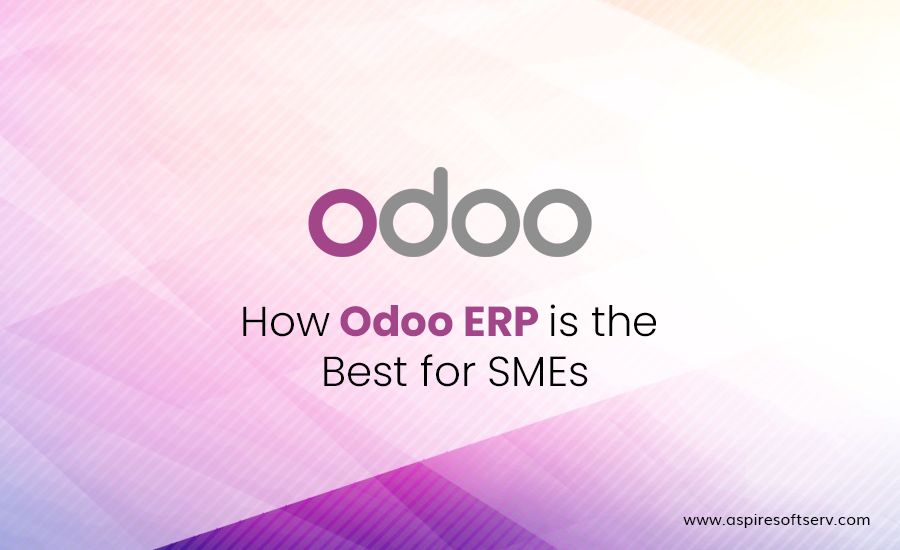 odoo

How Odoo ERP is the Best for SMEs

www.aspiresoftserv.com